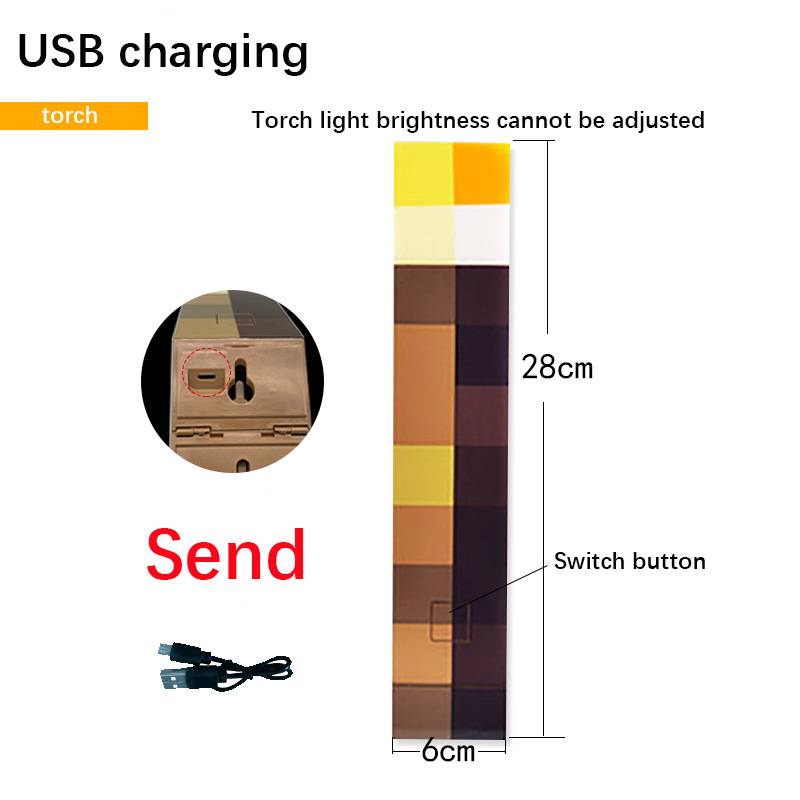 USB charging

torch

Torch light brightness cannot be adjusted

28cm

Send

Switch button

6cm